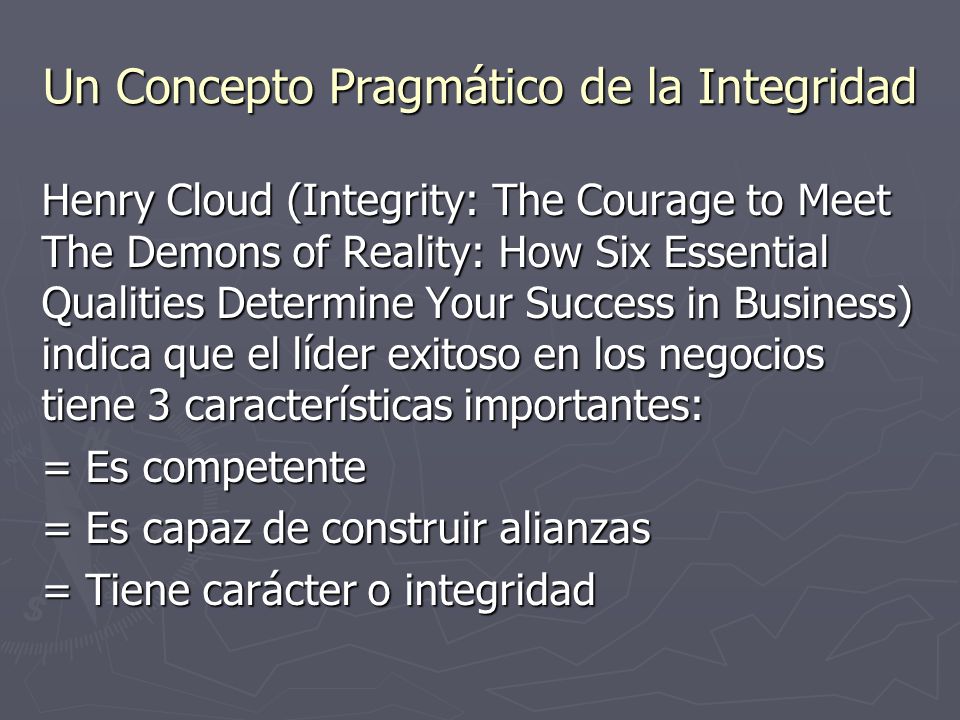 Un Concepto Pragmático de la Integridad

Henry Cloud (Integrity: The Courage to Meet The Demons of Reality: How Six Essential Qualities Determine Your Success in Business) indica que el líder exitoso en los negocios tiene 3 características importantes:

= Es competente

= Es capaz de construir alianzas

= Tiene carácter o integridad